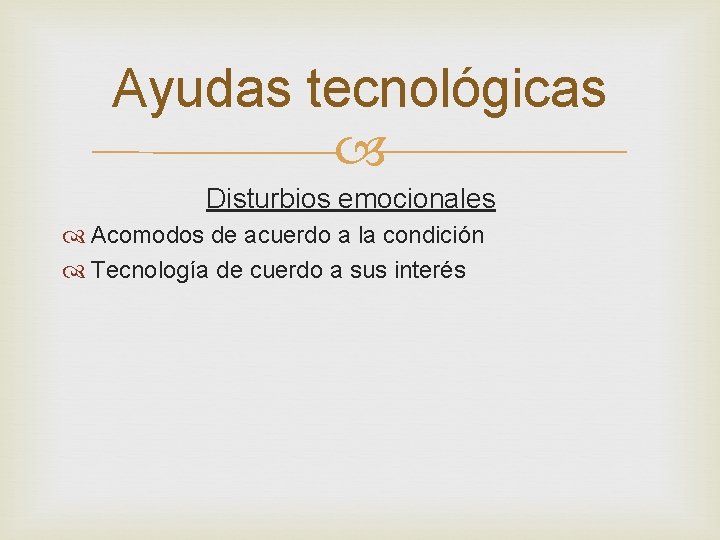 Ayudas tecnológicas

Disturbios emocionales

Acomodos de acuerdo a la condición

Tecnología de cuerdo a sus interés